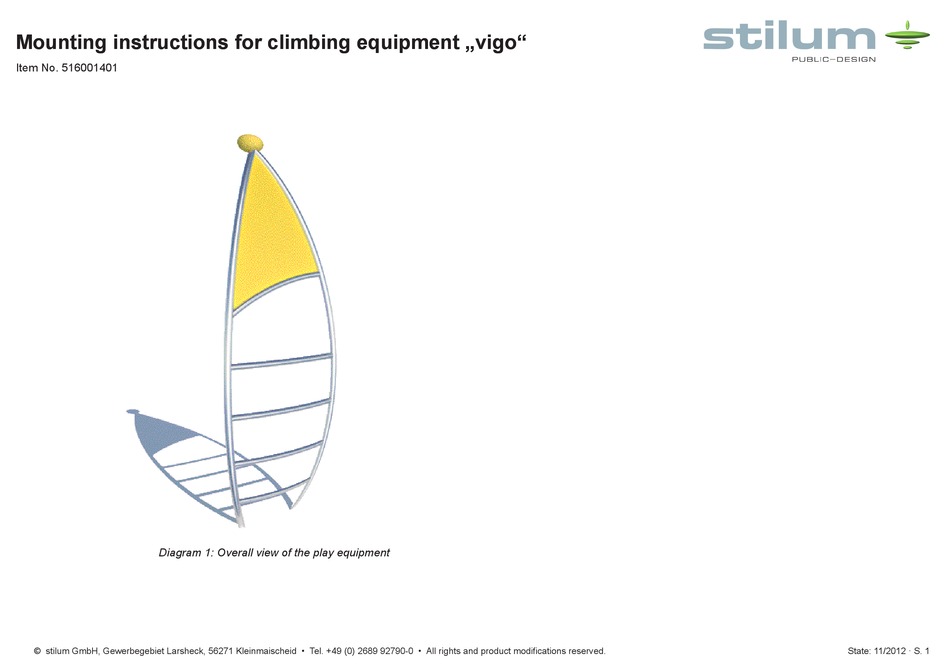 Mounting instructions for climbing equipment „vigo“
Item No. 516001401

stilum
PUBLIC–DESIGN

Diagram 1: Overall view of the play equipment

© stilum GmbH, Gewerbegebiet Larsheck, 56271 Kleinmaischeid • Tel. +49 (0) 2689 92790-0 • All rights and product modifications reserved.

State: 11/2012 · S. 1